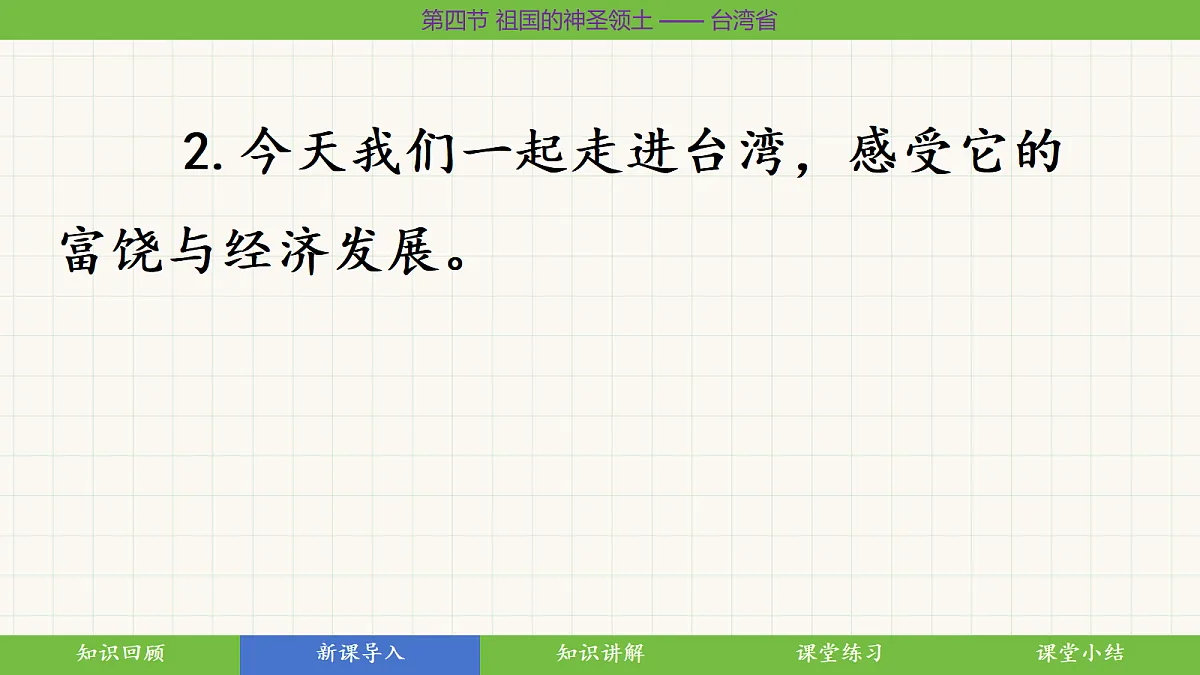 第四节 祖国的神圣领土 —— 台湾省

2.今天我们一起走进台湾，感受它的富饶与经济发展。

知识回顾 新课导入 知识讲解 课堂练习 课堂小结